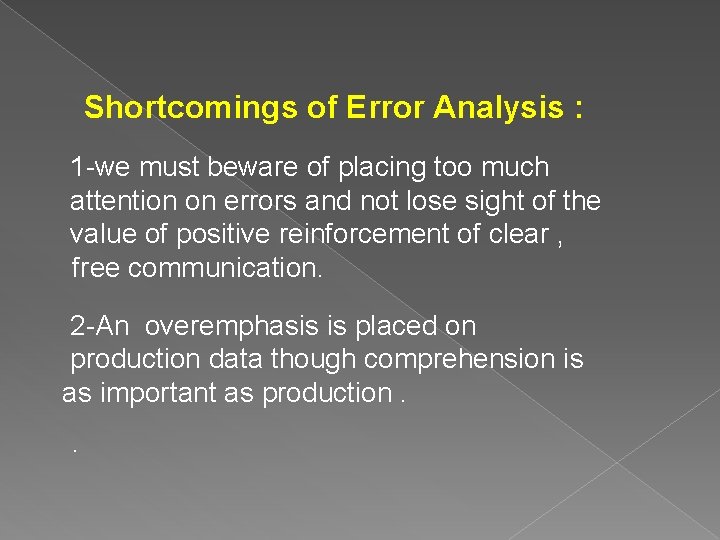 Shortcomings of Error Analysis :

1-we must beware of placing too much attention on errors and not lose sight of the value of positive reinforcement of clear , free communication.

2-An overemphasis is placed on production data though comprehension is as important as production .

.